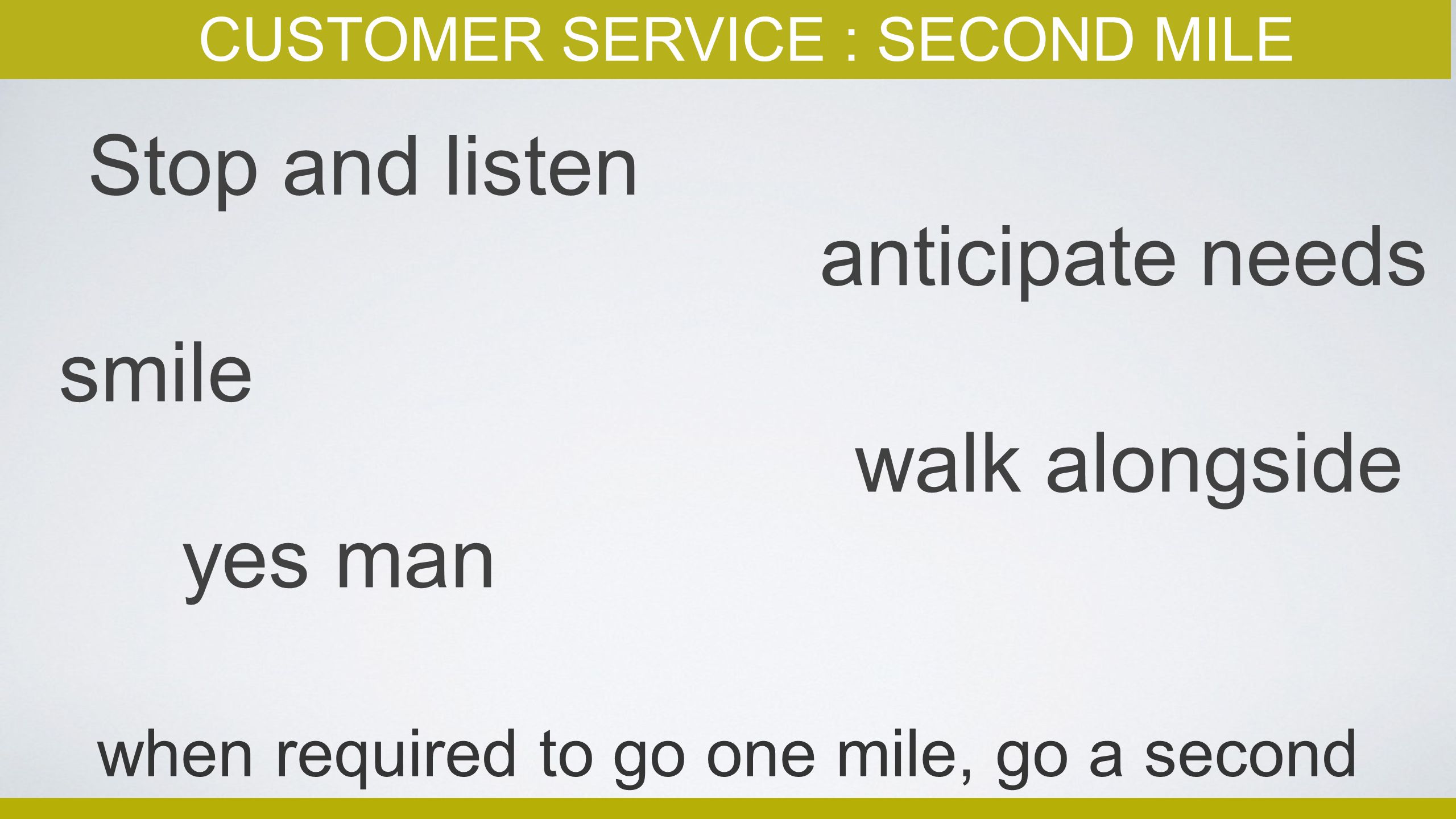 CUSTOMER SERVICE : SECOND MILE

Stop and listen

anticipate needs

smile

walk alongside

yes man

when required to go one mile, go a second